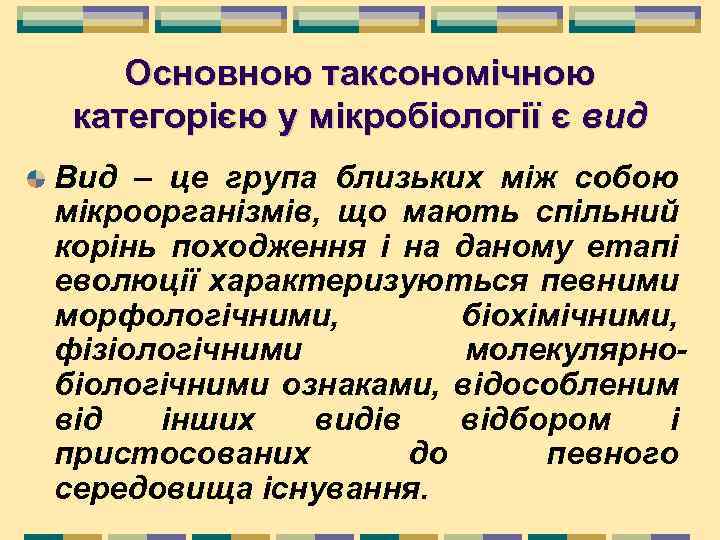 Основною таксономічною категорією у мікробіології є вид

Вид – це група близьких між собою мікроорганізмів, що мають спільний корінь походження і на даному етапі еволюції характеризуються певними морфологічними, біохімічними, фізіологічними молекулярно-біологічними ознаками, відособленим від інших видів відбором і пристосованих до певного середовища існування.